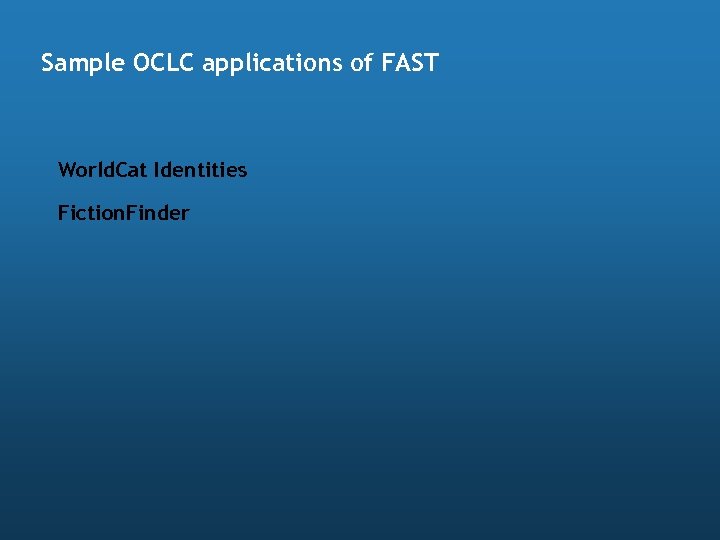 Sample OCLC applications of FAST

WorldCat Identities

FictionFinder